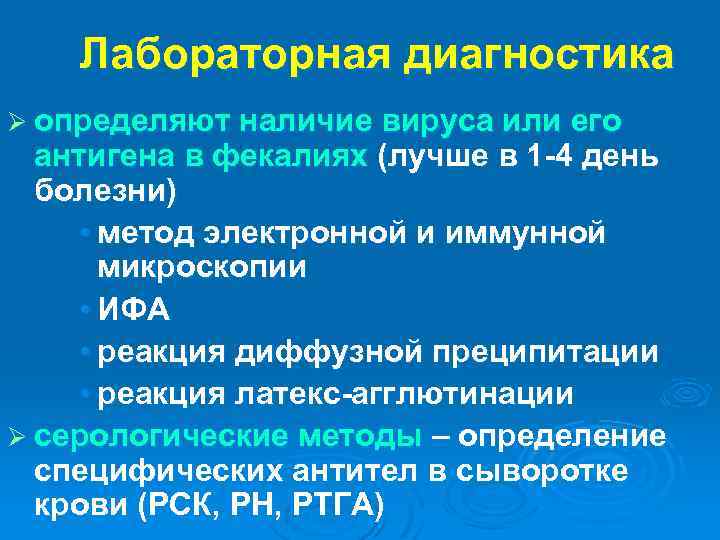 Лабораторная диагностика

➢ определяют наличие вируса или его антигена в фекалиях (лучше в 1-4 день болезни)

• метод электронной и иммунной микроскопии
• ИФА
• реакция диффузной преципитации
• реакция латекс-агглютинации

➢ серологические методы – определение специфических антител в сыворотке крови (РСК, РН, РТГА)